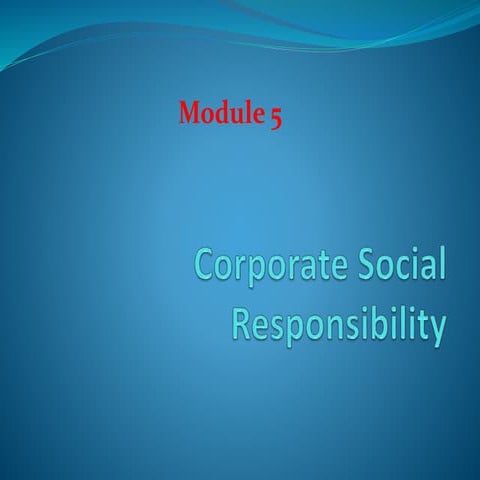 Module 5

Corporate Social Responsibility